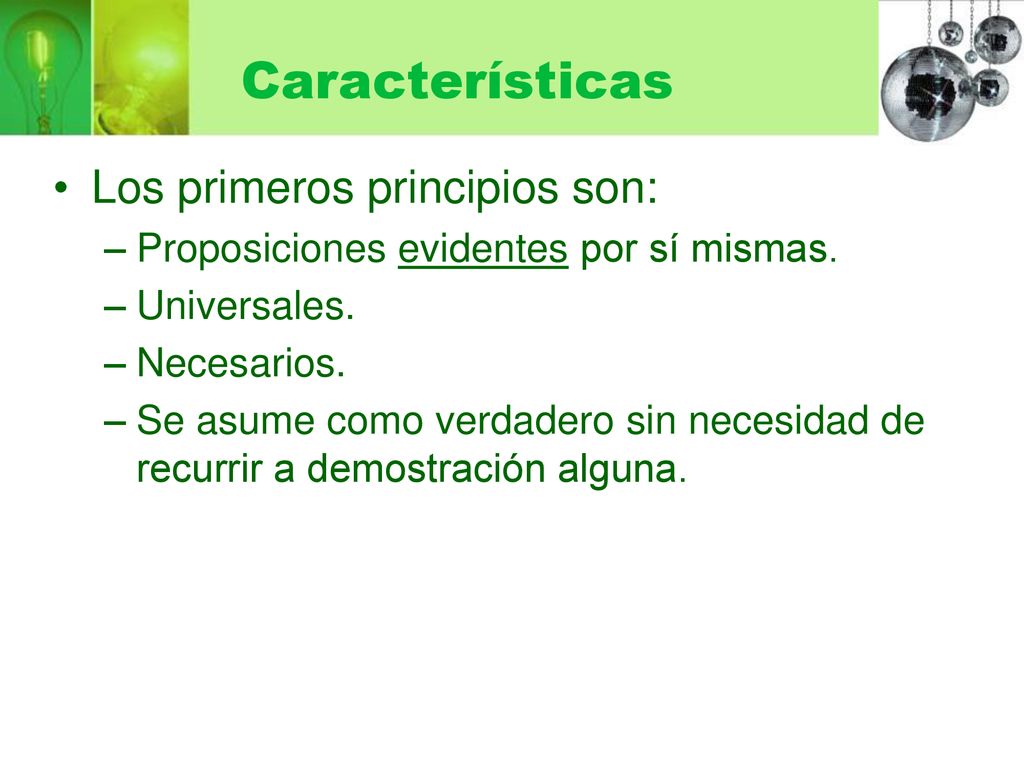 Características

• Los primeros principios son:
– Proposiciones evidentes por sí mismas.
– Universales.
– Necesarios.
– Se asume como verdadero sin necesidad de recurrir a demostración alguna.